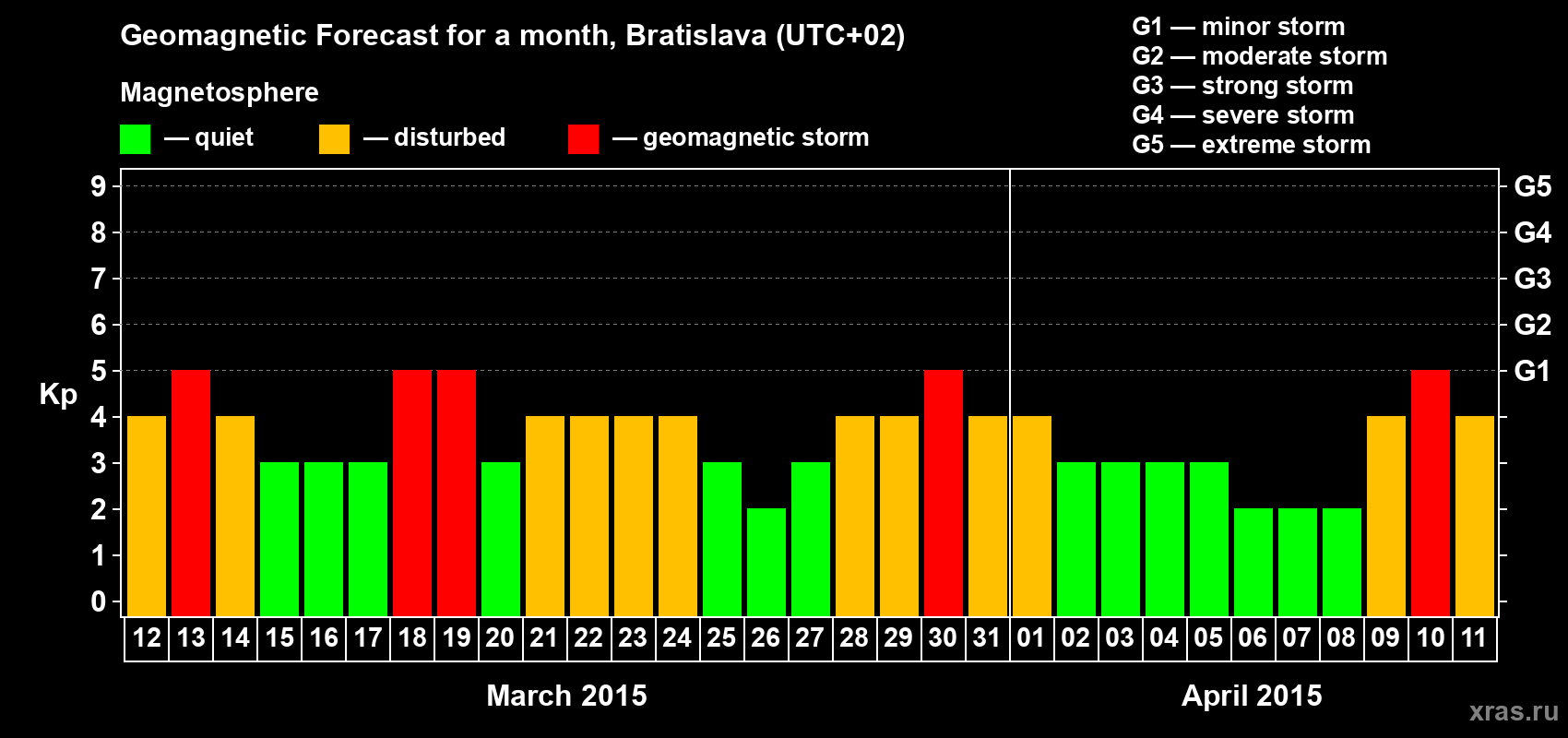 Geomagnetic Forecast for a month, Bratislava (UTC+02)

Magnetosphere

— quiet — disturbed — geomagnetic storm

G1 — minor storm
G2 — moderate storm
G3 — strong storm
G4 — severe storm
G5 — extreme storm

Kp

9 8 7 6 5 4 3 2 1 0

G5 G4 G3 G2 G1

12 13 14 15 16 17 18 19 20 21 22 23 24 25 26 27 28 29 30 31 01 02 03 04 05 06 07 08 09 10 11

March 2015

April 2015

xras.ru